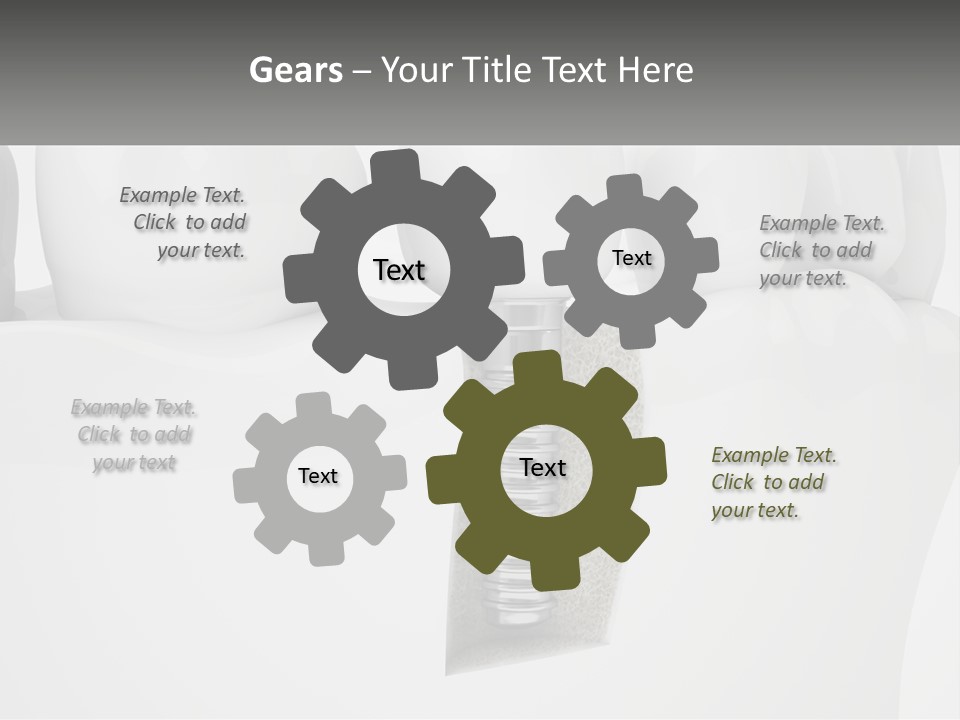 Gears – Your Title Text Here

Example Text. Click to add your text.

Text

Text

Example Text. Click to add your text.

Example Text. Click to add your text

Text

Text

Example Text. Click to add your text.